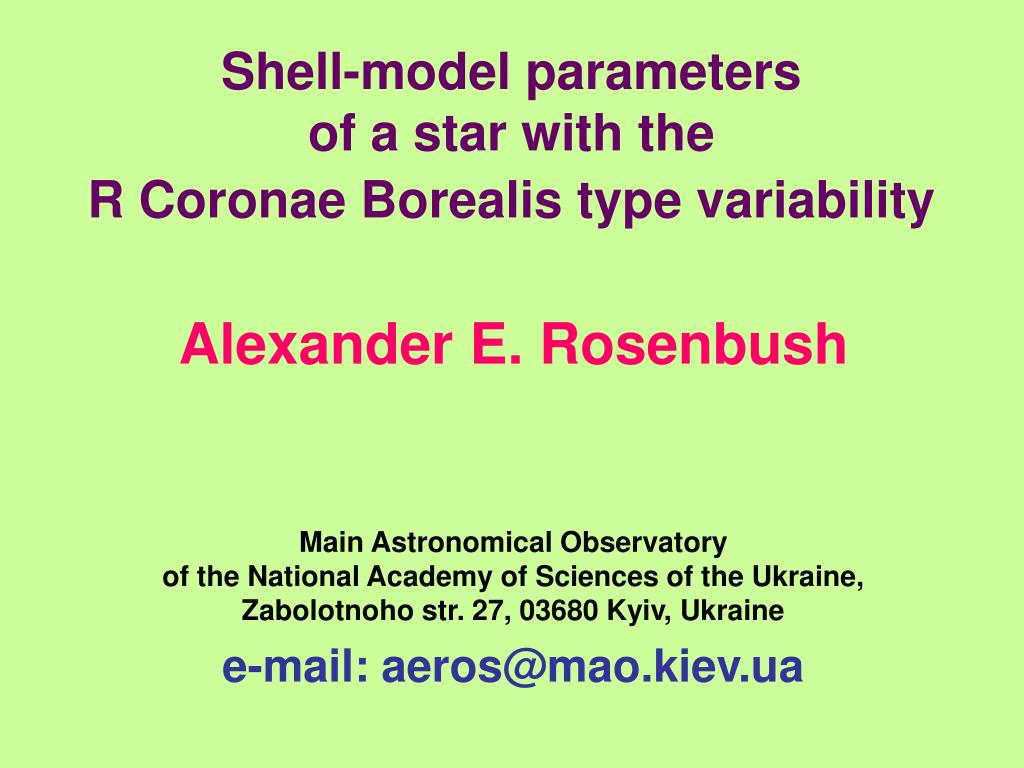 Shell-model parameters
of a star with the
R Coronae Borealis type variability

Alexander E. Rosenbush

Main Astronomical Observatory
of the National Academy of Sciences of the Ukraine,
Zabolotnoho str. 27, 03680 Kyiv, Ukraine

e-mail: aeros@mao.kiev.ua